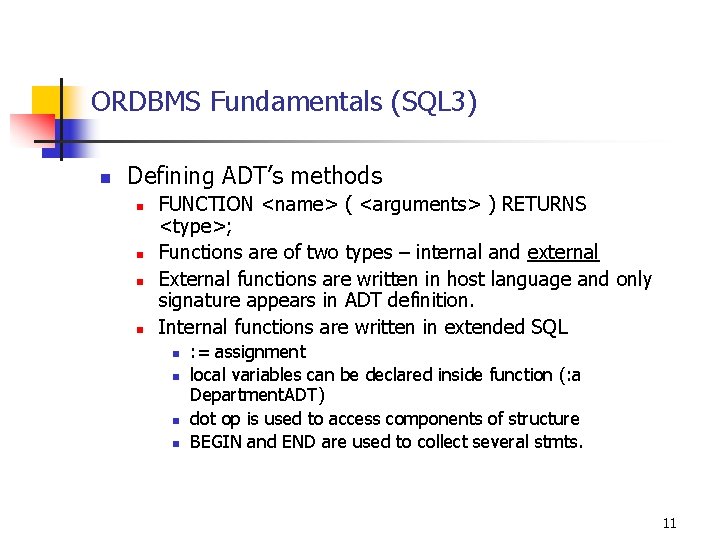 ORDBMS Fundamentals (SQL3)

- Defining ADT's methods
  - FUNCTION <name> ( <arguments> ) RETURNS <type>;
  - Functions are of two types – internal and external
  - External functions are written in host language and only signature appears in ADT definition.
  - Internal functions are written in extended SQL
    - := assignment
    - local variables can be declared inside function (:a DepartmentADT)
    - dot op is used to access components of structure
    - BEGIN and END are used to collect several stmts.

11